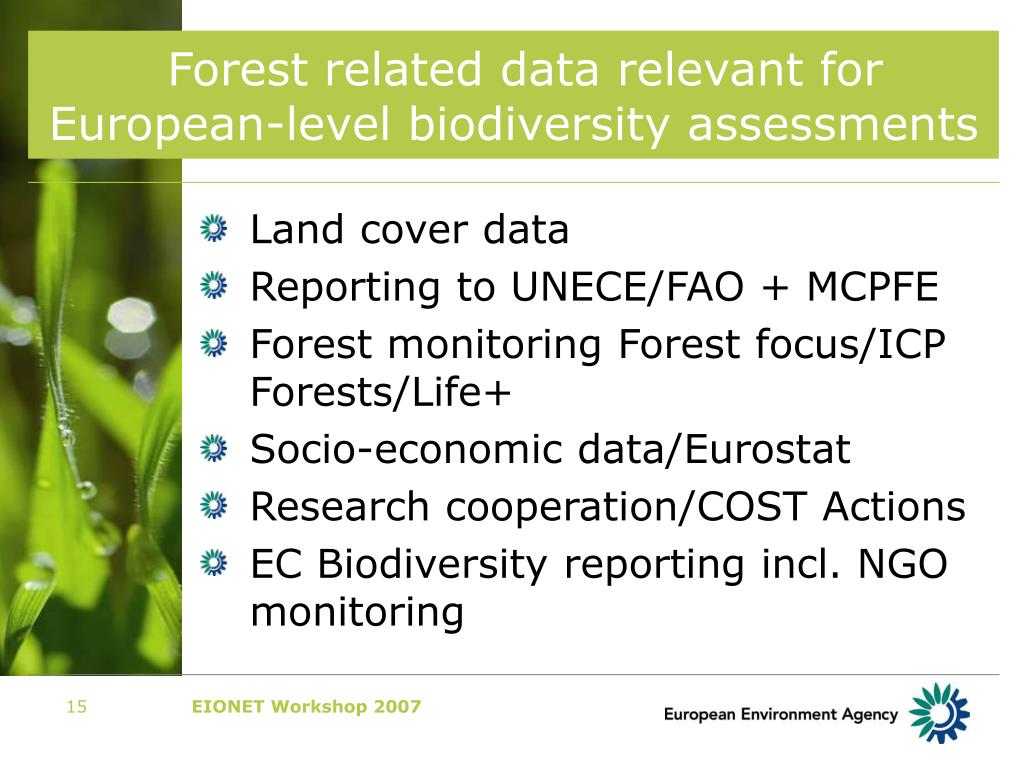 Forest related data relevant for European-level biodiversity assessments

Land cover data
Reporting to UNECE/FAO + MCPFE
Forest monitoring Forest focus/ICP Forests/Life+
Socio-economic data/Eurostat
Research cooperation/COST Actions
EC Biodiversity reporting incl. NGO monitoring

15
EIONET Workshop 2007
European Environment Agency